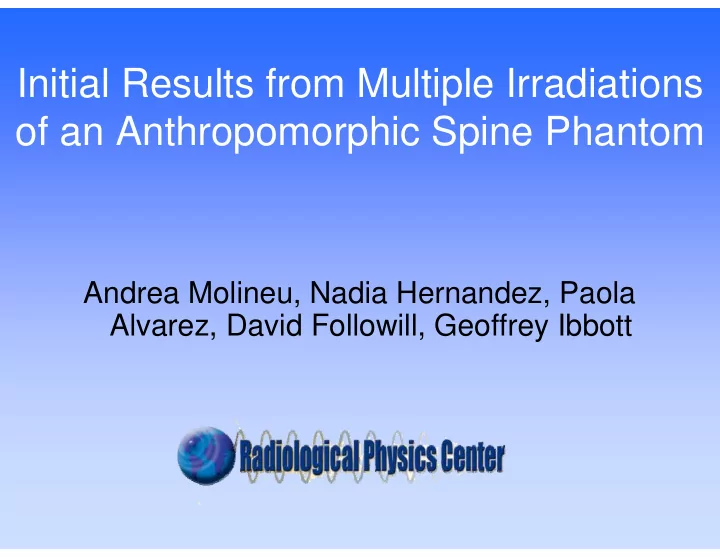 Initial Results from Multiple Irradiations of an Anthropomorphic Spine Phantom

Andrea Molineu, Nadia Hernandez, Paola Alvarez, David Followill, Geoffrey Ibbott

Radiological Physics Center